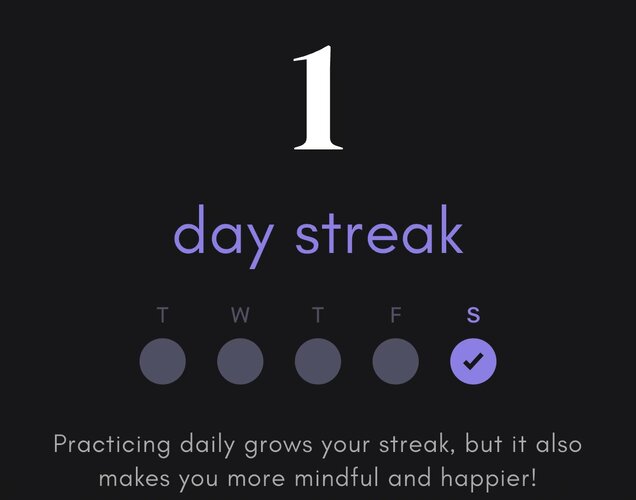 1

day streak

T W T F S

Practicing daily grows your streak, but it also makes you more mindful and happier!